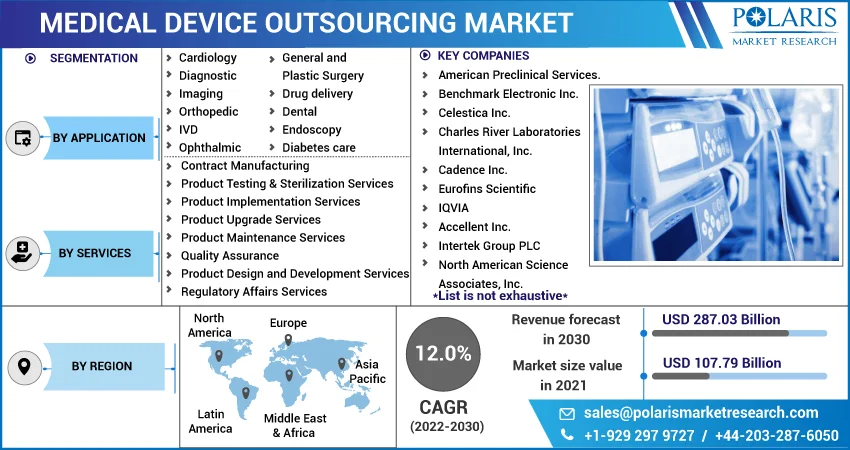 MEDICAL DEVICE OUTSOURCING MARKET

POLARIS
MARKET RESEARCH

SEGMENTATION

BY APPLICATION

Cardiology
Diagnostic
Imaging
Orthopedic
IVD
Ophthalmic
General and Plastic Surgery
Drug delivery
Dental
Endoscopy
Diabetes care

BY SERVICES

Contract Manufacturing
Product Testing & Sterilization Services
Product Implementation Services
Product Upgrade Services
Product Maintenance Services
Quality Assurance
Product Design and Development Services
Regulatory Affairs Services

KEY COMPANIES

American Preclinical Services.
Benchmark Electronic Inc.
Celestica Inc.
Charles River Laboratories International, Inc.
Cadence Inc.
Eurofins Scientific
IQVIA
Accellent Inc.
Intertek Group PLC
North American Science Associates, Inc.
*List is not exhaustive*

BY REGION

North America
Europe
Asia Pacific
Latin America
Middle East & Africa

12.0%
CAGR
(2022-2030)

Revenue forecast in 2030
USD 287.03 Billion

Market size value in 2021
USD 107.79 Billion

sales@polarismarketresearch.com
+1-929 297 9727 / +44-203-287-6050